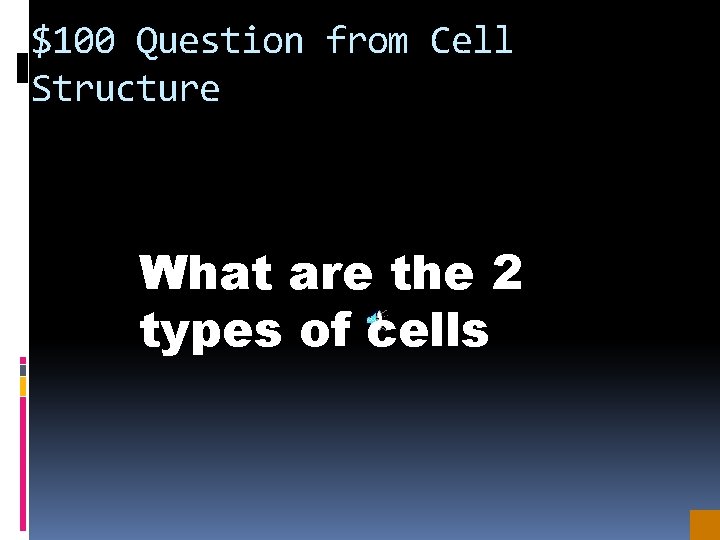 $100 Question from Cell Structure

What are the 2 types of cells